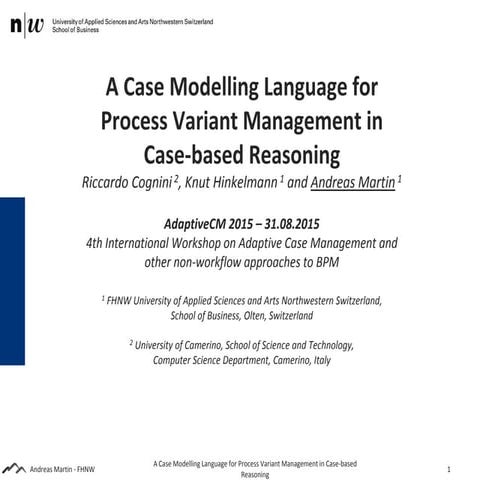 n|w University of Applied Sciences and Arts Northwestern Switzerland
School of Business

A Case Modelling Language for Process Variant Management in Case-based Reasoning

Riccardo Cognini $^2$, Knut Hinkelmann $^1$ and Andreas Martin $^1$

AdaptiveCM 2015 – 31.08.2015

4th International Workshop on Adaptive Case Management and other non-workflow approaches to BPM

$^1$ FHNW University of Applied Sciences and Arts Northwestern Switzerland, School of Business, Olten, Switzerland

$^2$ University of Camerino, School of Science and Technology, Computer Science Department, Camerino, Italy

Andreas Martin - FHNW

A Case Modelling Language for Process Variant Management in Case-based Reasoning

1